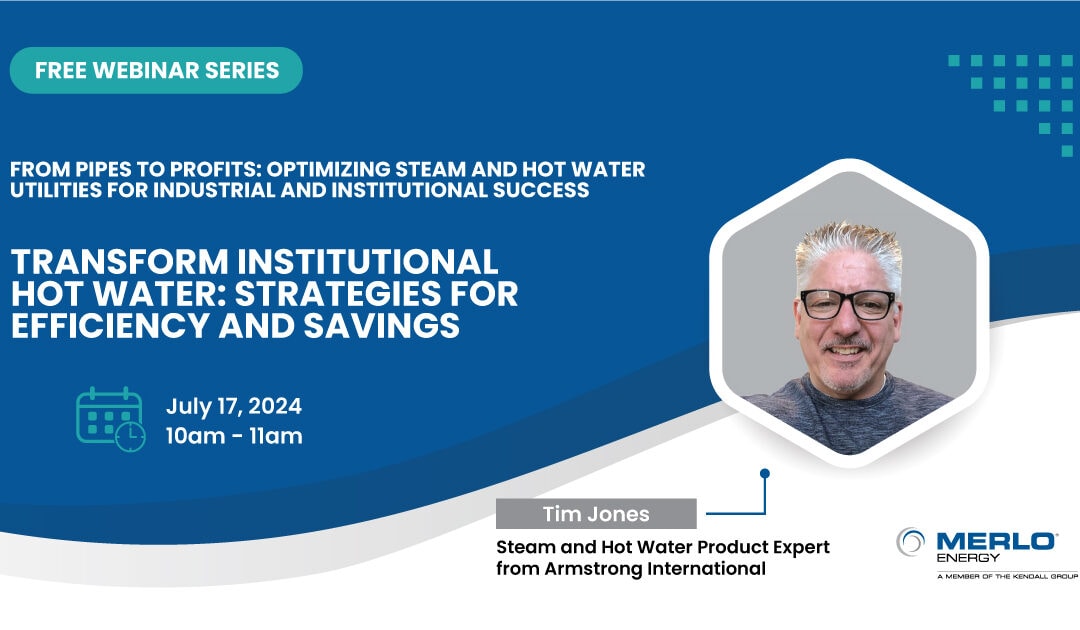 FREE WEBINAR SERIES

FROM PIPES TO PROFITS: OPTIMIZING STEAM AND HOT WATER UTILITIES FOR INDUSTRIAL AND INSTITUTIONAL SUCCESS

TRANSFORM INSTITUTIONAL HOT WATER: STRATEGIES FOR EFFICIENCY AND SAVINGS

July 17, 2024
10am - 11am

Tim Jones

Steam and Hot Water Product Expert from Armstrong International

MERLO ENERGY
A MEMBER OF THE KENDALL GROUP